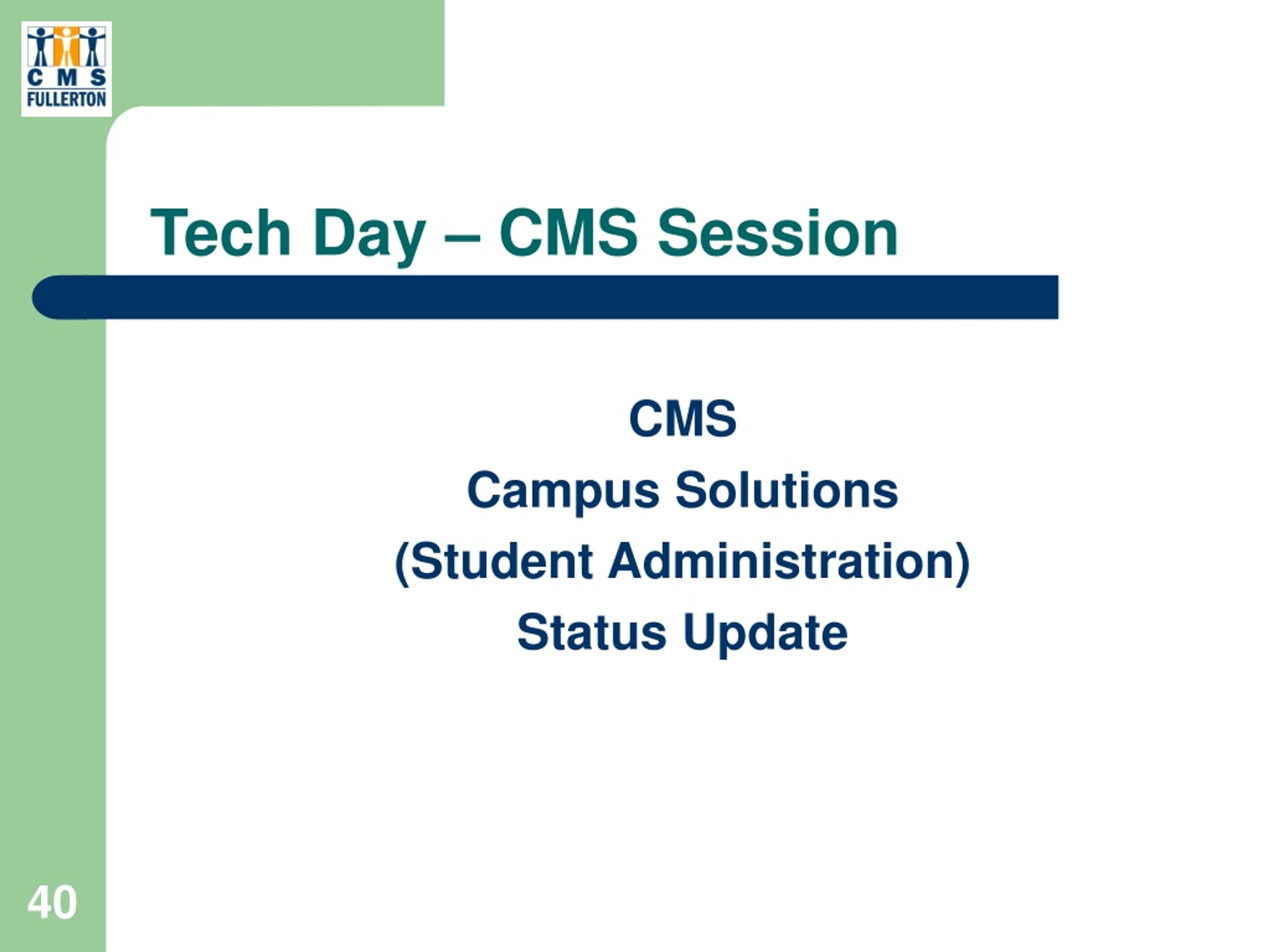 C M S
FULLERTON

Tech Day – CMS Session

CMS
Campus Solutions
(Student Administration)
Status Update

40